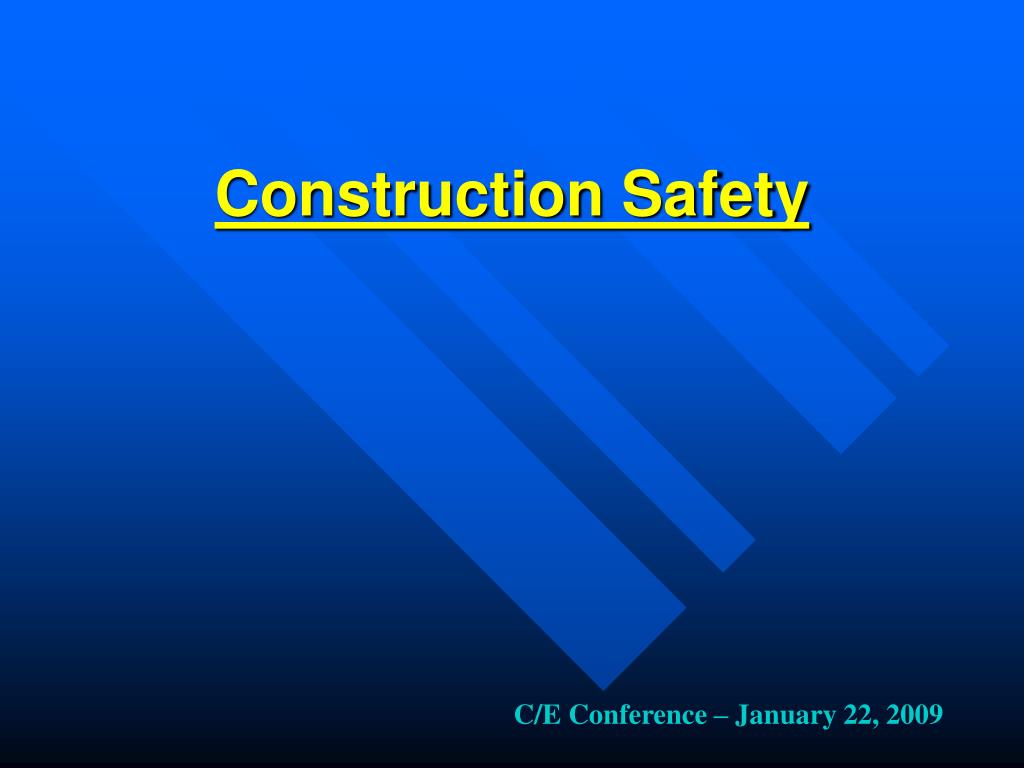 Construction Safety

C/E Conference – January 22, 2009